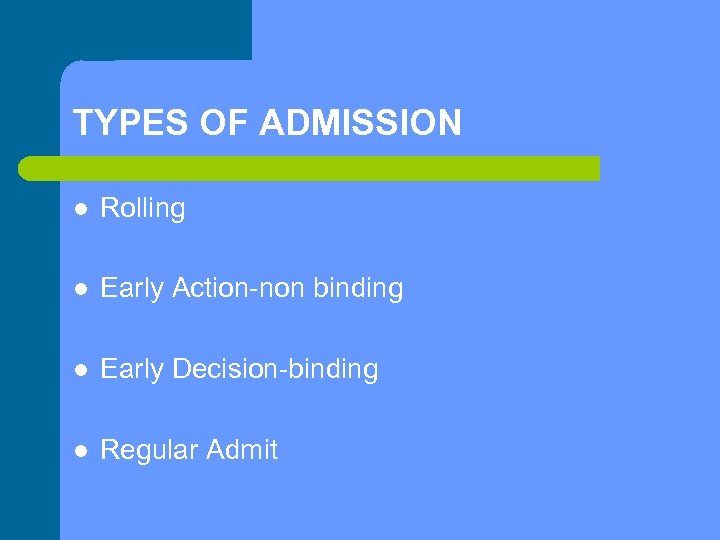 TYPES OF ADMISSION

- Rolling
- Early Action-non binding
- Early Decision-binding
- Regular Admit